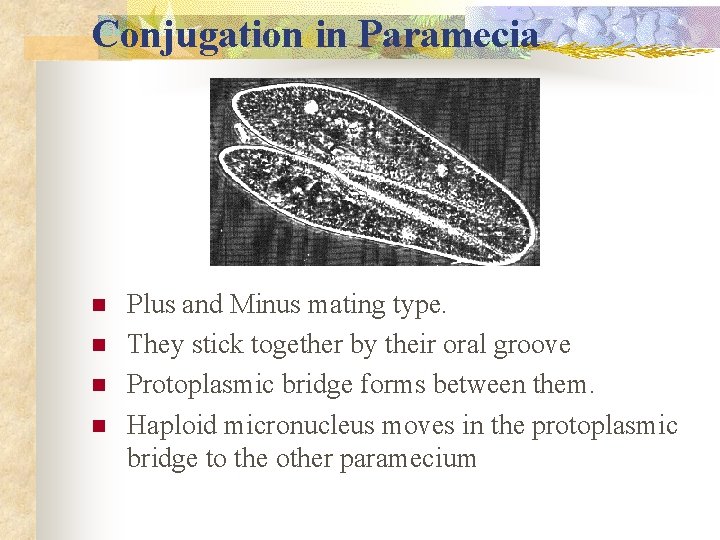 Conjugation in Paramecia

- Plus and Minus mating type.
- They stick together by their oral groove
- Protoplasmic bridge forms between them.
- Haploid micronucleus moves in the protoplasmic bridge to the other paramecium